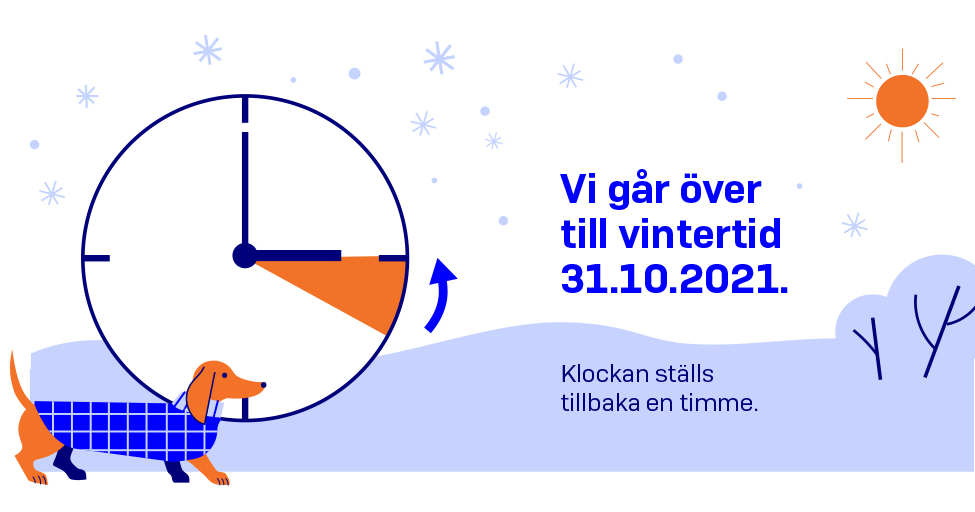 Vi går över till vintertid 31.10.2021.

Klockan ställs tillbaka en timme.